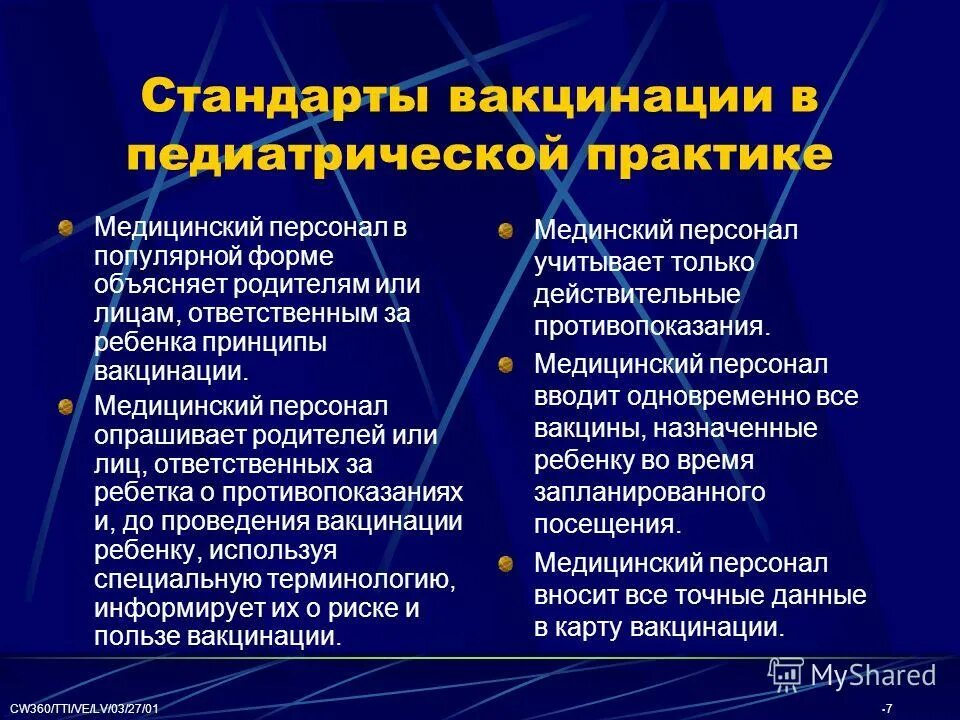 Стандарты вакцинации в педиатрической практике

Медицинский персонал в популярной форме объясняет родителям или лицам, ответственным за ребенка принципы вакцинации.

Медицинский персонал опрашивает родителей или лиц, ответственных за ребетка о противопоказаниях и, до проведения вакцинации ребенку, используя специальную терминологию, информирует их о риске и пользе вакцинации.

Мединский персонал учитывает только действительные противопоказания.

Медицинский персонал вводит одновременно все вакцины, назначенные ребенку во время запланированного посещения.

Медицинский персонал вносит все точные данные в карту вакцинации.

MyShared

CW360/TTI/VE/LV/03/27/01

-7